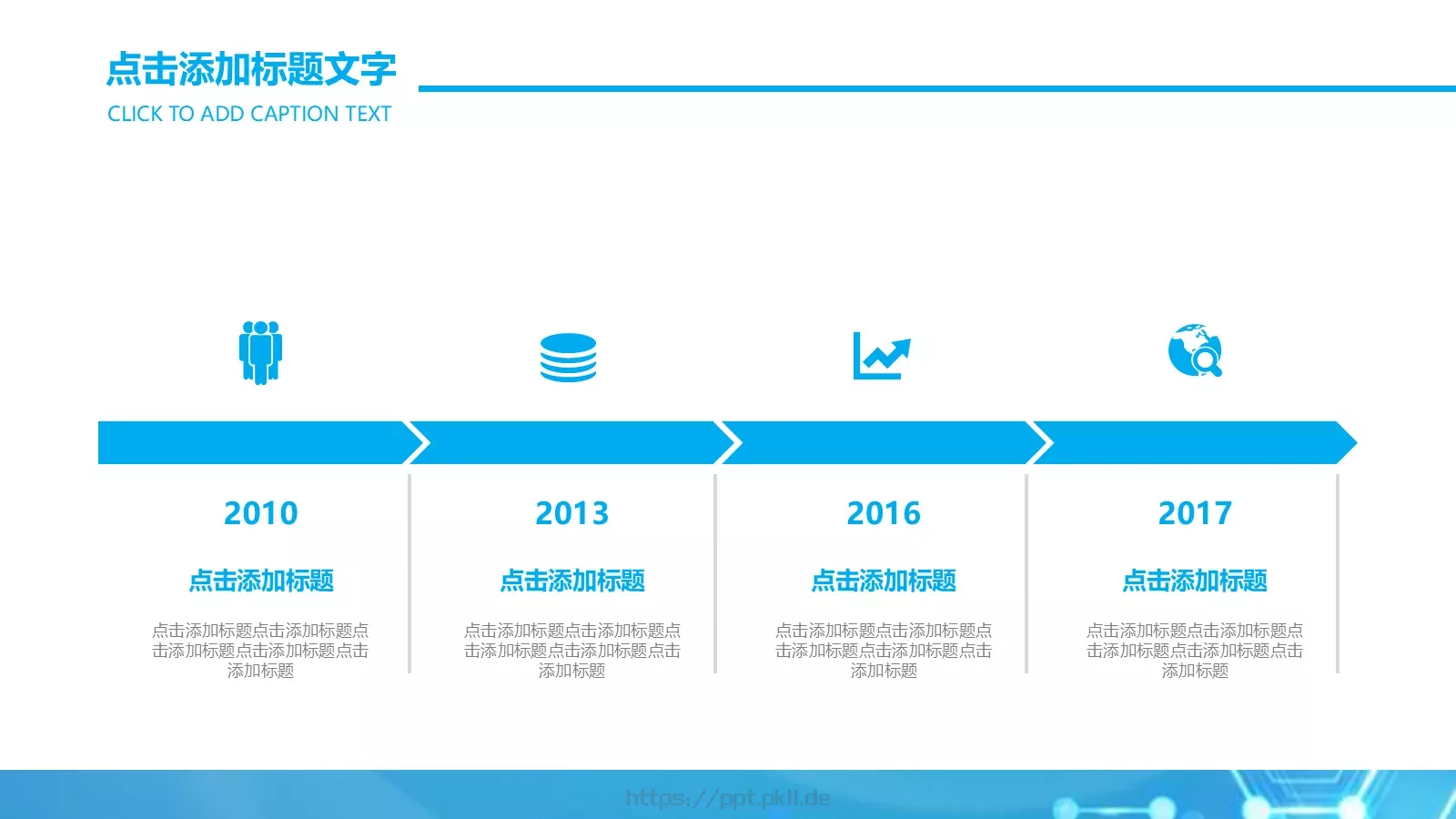 点击添加标题文字
CLICK TO ADD CAPTION TEXT

2010
点击添加标题
点击添加标题点击添加标题点击添加标题点击添加标题点击添加标题

2013
点击添加标题
点击添加标题点击添加标题点击添加标题点击添加标题点击添加标题

2016
点击添加标题
点击添加标题点击添加标题点击添加标题点击添加标题点击添加标题

2017
点击添加标题
点击添加标题点击添加标题点击添加标题点击添加标题点击添加标题

https://ppt.pkll.de